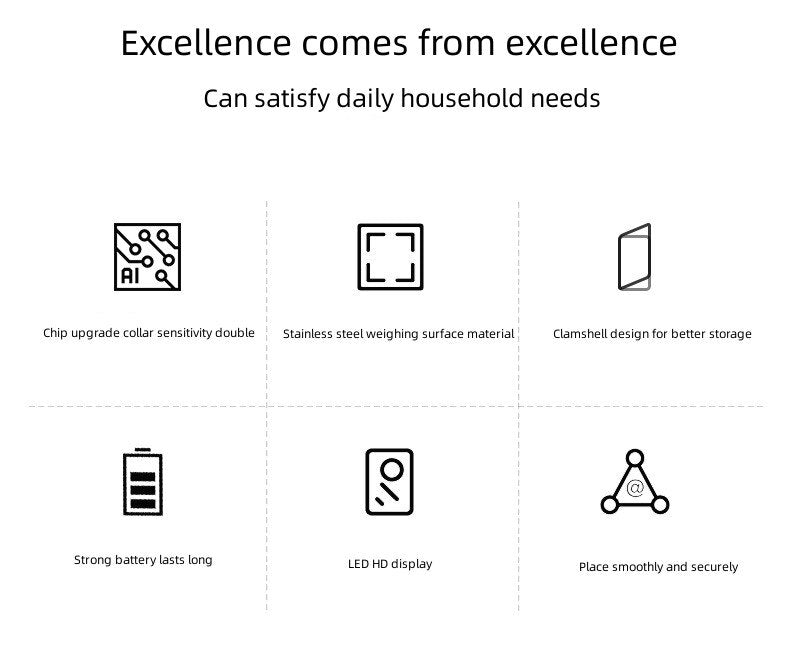 Excellence comes from excellence

Can satisfy daily household needs

AI

Chip upgrade collar sensitivity double

Stainless steel weighing surface material

Clamshell design for better storage

Strong battery lasts long

LED HD display

@

Place smoothly and securely